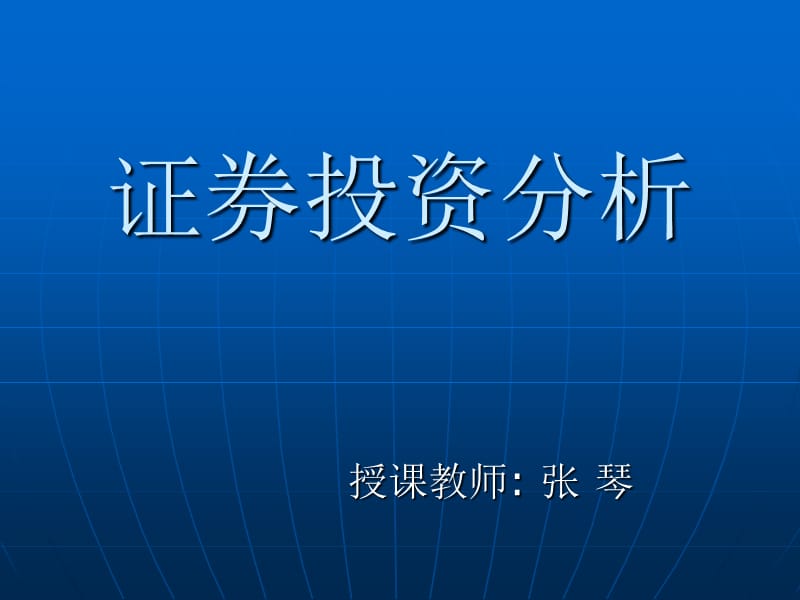 证券投资分析

授课教师：张 琴